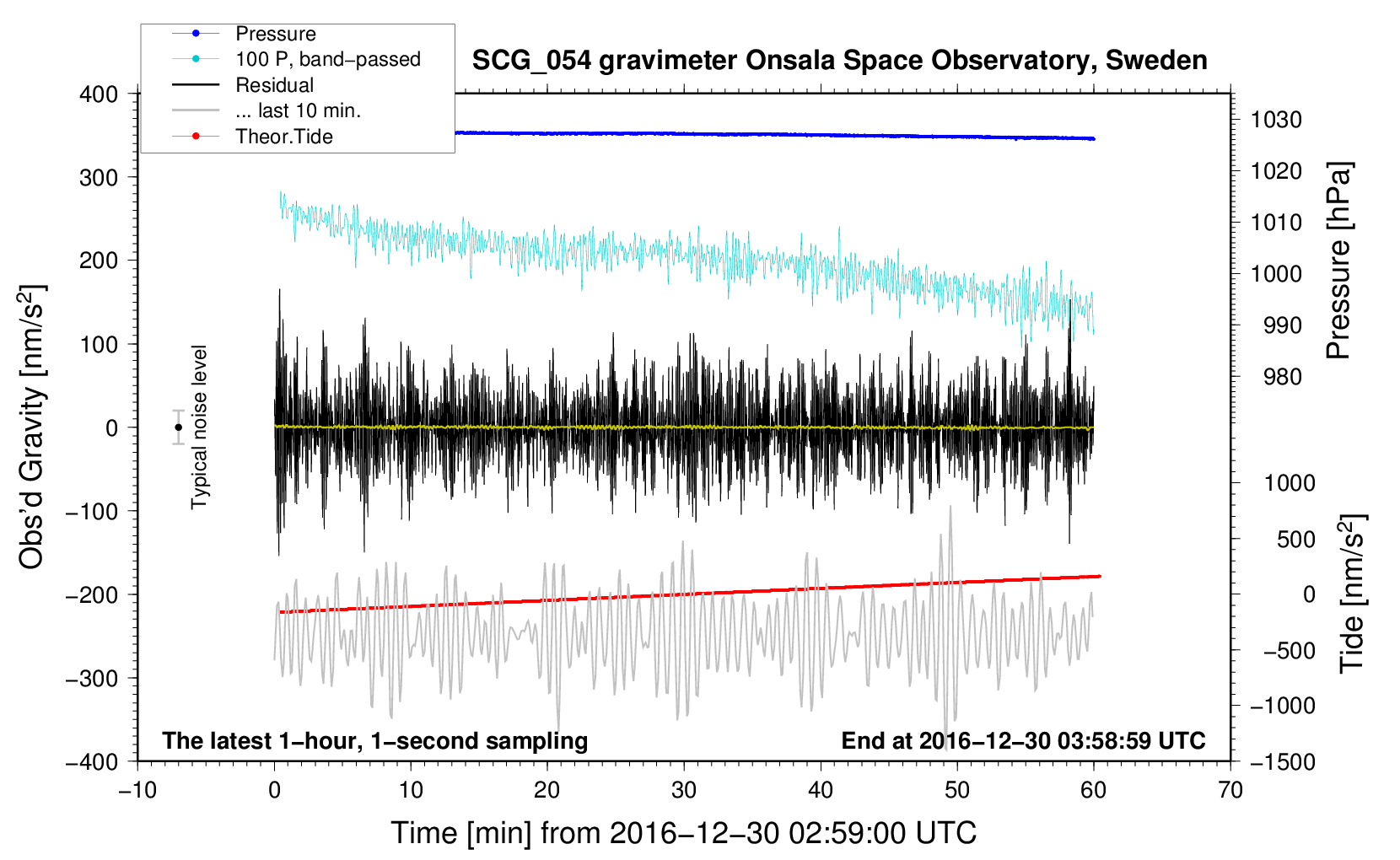 Pressure
100 P, band−passed
Residual
... last 10 min.
Theor.Tide

SCG_054 gravimeter Onsala Space Observatory, Sweden

400
300
200
100
0
−100
−200
−300
−400

Obs'd Gravity [nm/s$^2$]

Typical noise level

1030
1020
1010
1000
990
980

Pressure [hPa]

1000
500
0
−500
−1000
−1500

Tide [nm/s$^2$]

The latest 1−hour, 1−second sampling
End at 2016−12−30 03:58:59 UTC

−10
0
10
20
30
40
50
60
70

Time [min] from 2016−12−30 02:59:00 UTC